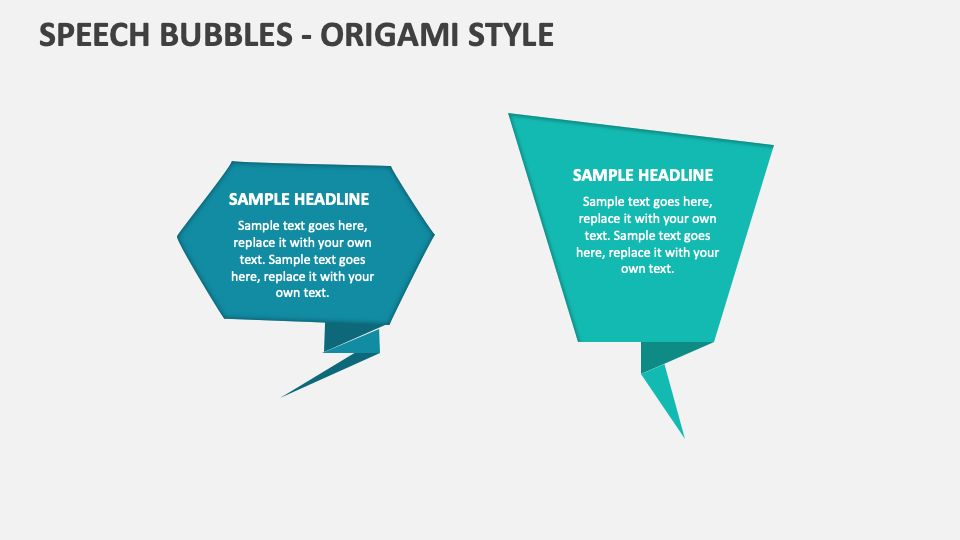 SPEECH BUBBLES - ORIGAMI STYLE

SAMPLE HEADLINE

Sample text goes here, replace it with your own text. Sample text goes here, replace it with your own text.

SAMPLE HEADLINE

Sample text goes here, replace it with your own text. Sample text goes here, replace it with your own text.